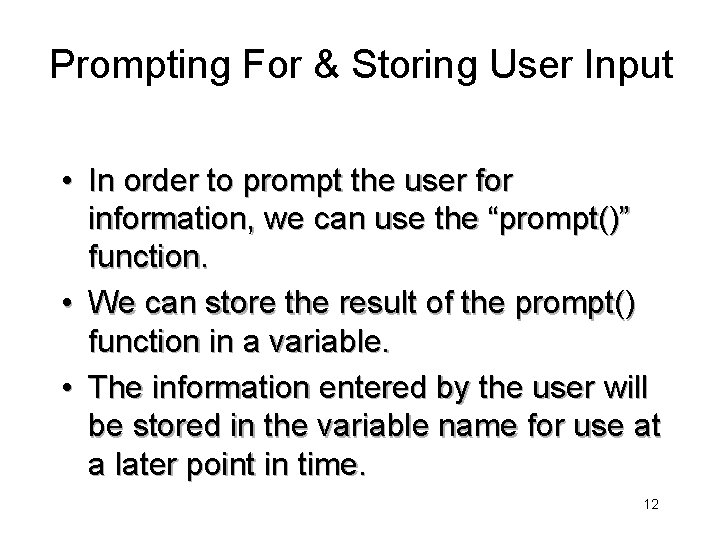 Prompting For & Storing User Input

• In order to prompt the user for information, we can use the “prompt()” function.

• We can store the result of the prompt() function in a variable.

• The information entered by the user will be stored in the variable name for use at a later point in time.

12